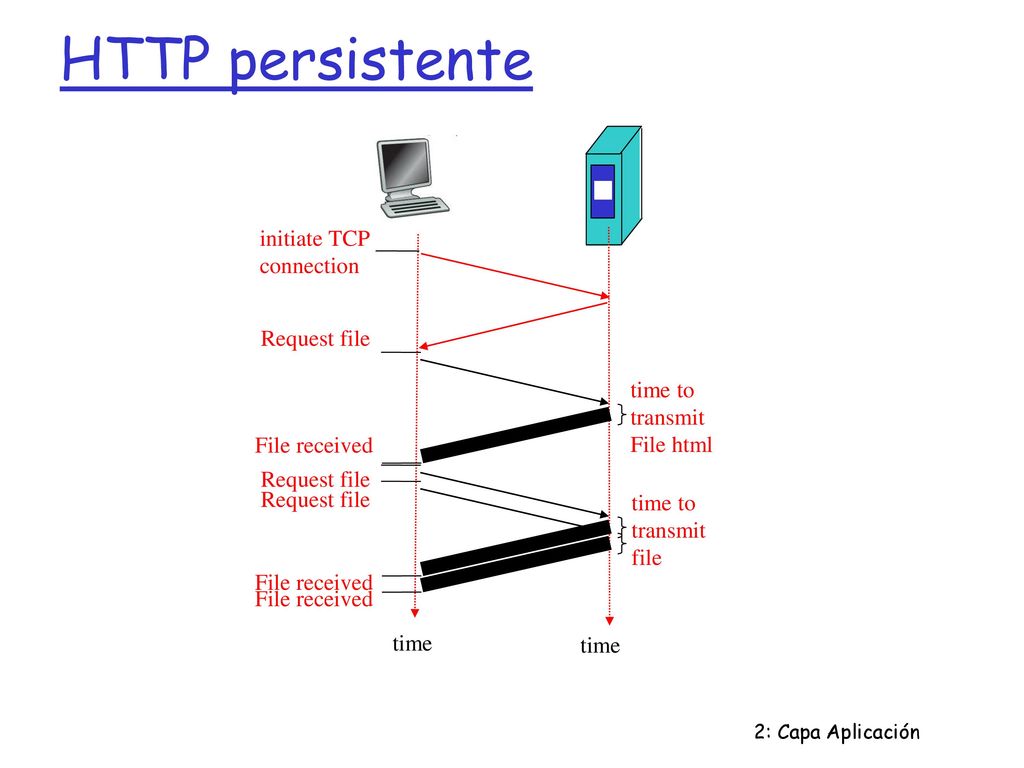 HTTP persistente

initiate TCP connection

Request file

time to transmit File html

File received

Request file
Request file

time to transmit file

File received
File received

time

time

2: Capa Aplicación